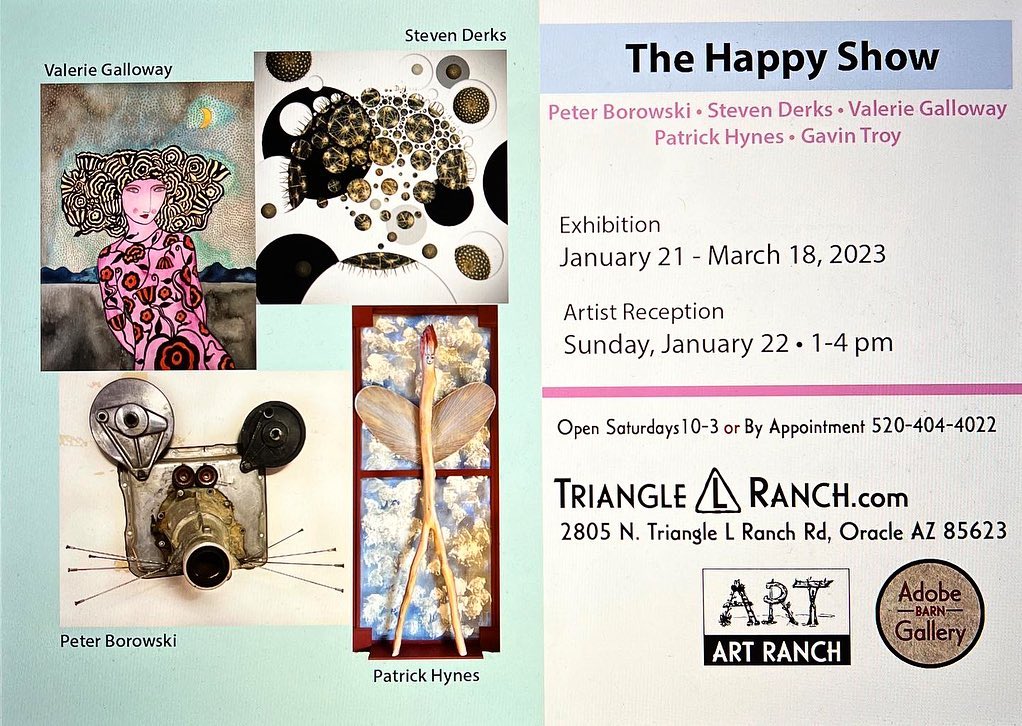 Valerie Galloway

Steven Derks

Peter Borowski

Patrick Hynes

The Happy Show

Peter Borowski • Steven Derks • Valerie Galloway
Patrick Hynes • Gavin Troy

Exhibition
January 21 - March 18, 2023

Artist Reception
Sunday, January 22 • 1-4 pm

Open Saturdays 10-3 or By Appointment 520-404-4022

TRIANGLE L RANCH.com
2805 N. Triangle L Ranch Rd, Oracle AZ 85623

ART
ART RANCH

Adobe BARN Gallery